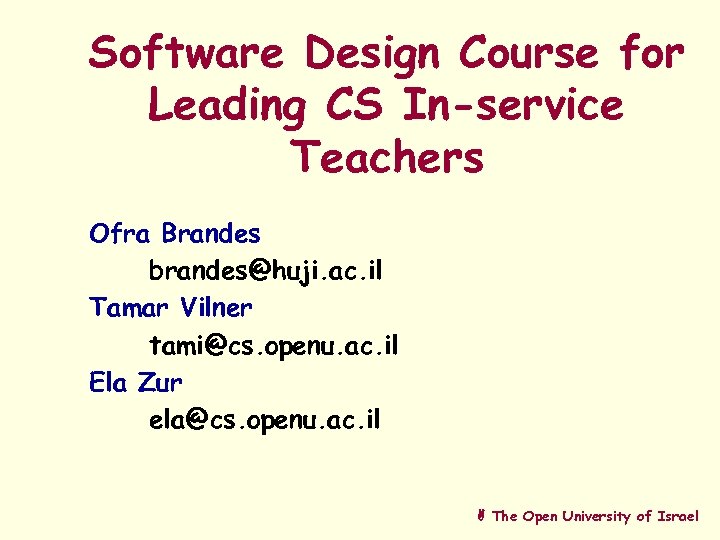 Software Design Course for Leading CS In-service Teachers

Ofra Brandes

brandes@huji.ac.il

Tamar Vilner

tami@cs.openu.ac.il

Ela Zur

ela@cs.openu.ac.il

The Open University of Israel